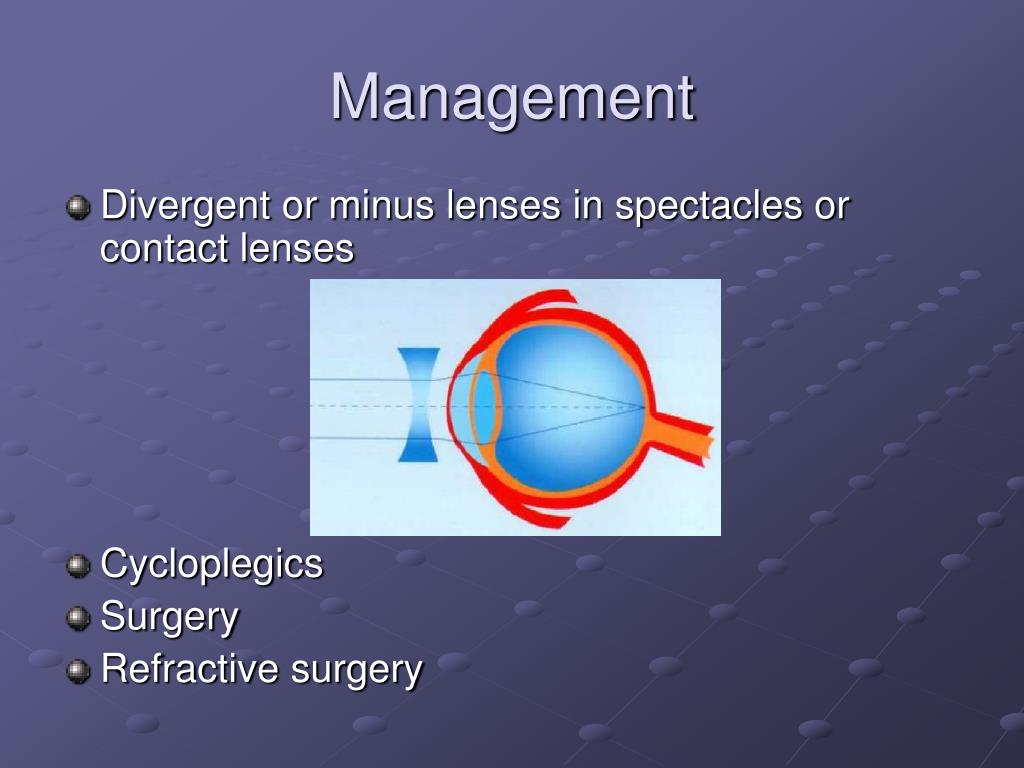 Management

Divergent or minus lenses in spectacles or contact lenses

Cycloplegics
Surgery
Refractive surgery